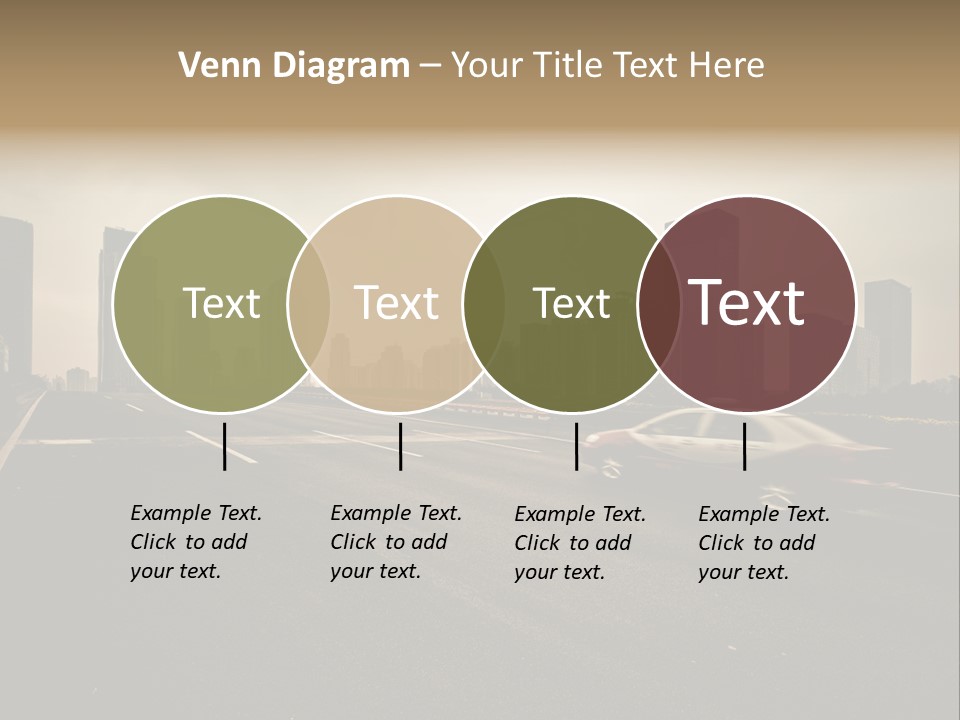 Venn Diagram – Your Title Text Here

Text

Text

Text

Text

Example Text. Click to add your text.

Example Text. Click to add your text.

Example Text. Click to add your text.

Example Text. Click to add your text.